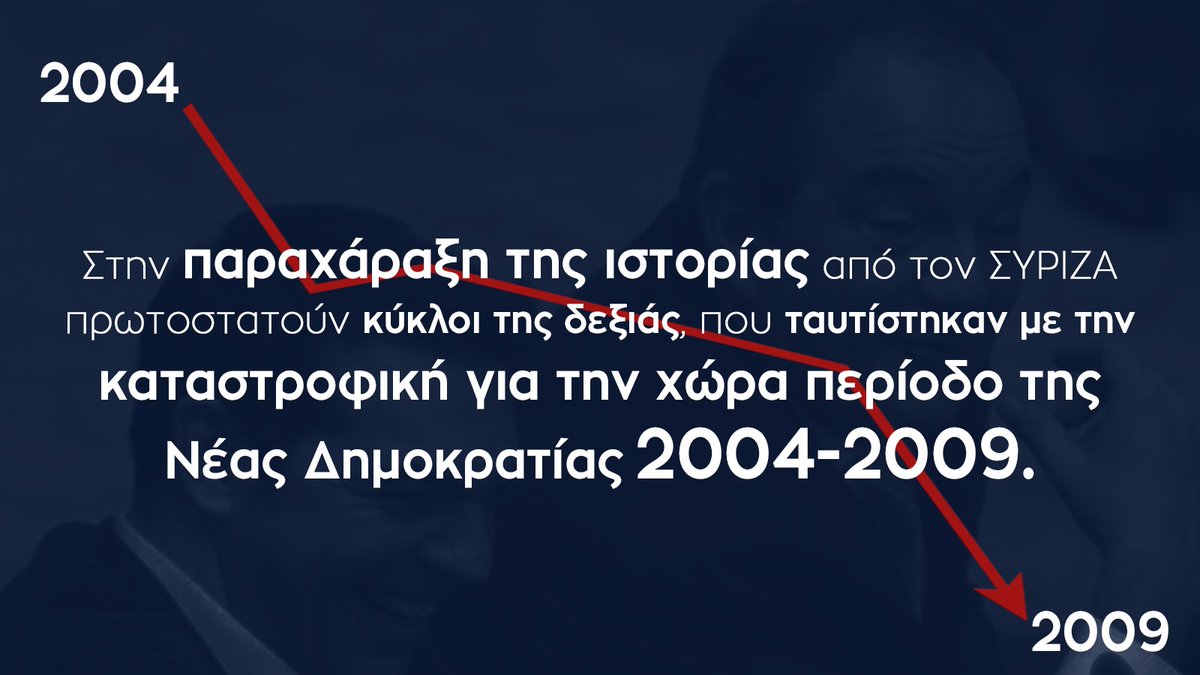 2004

Στην παραχάραξη της ιστορίας από τον ΣΥΡΙΖΑ πρωτοστατούν κύκλοι της δεξιάς, που ταυτίστηκαν με την καταστροφική για την χώρα περίοδο της Νέας Δημοκρατίας 2004-2009.

2009